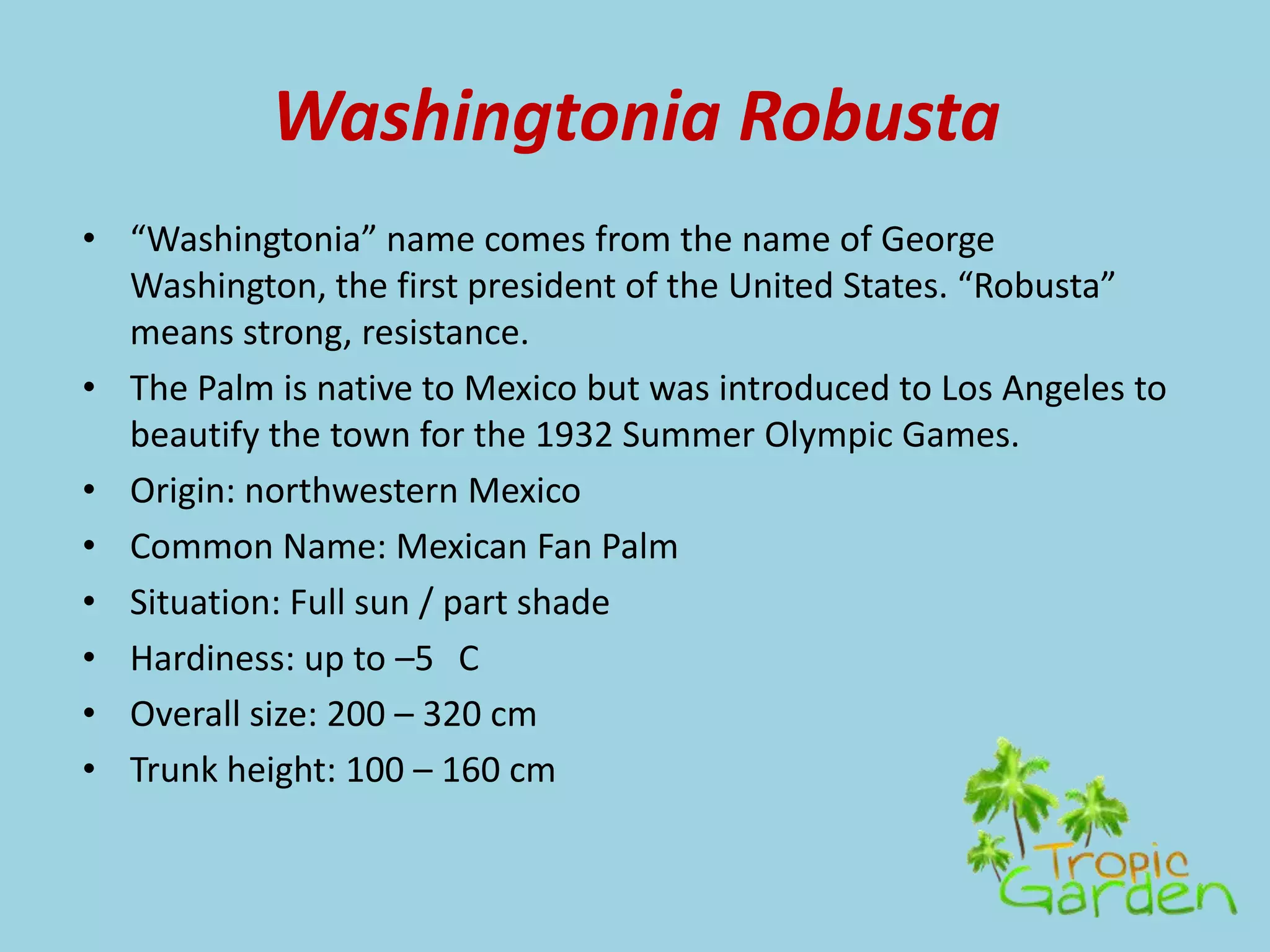 Washingtonia Robusta

• “Washingtonia” name comes from the name of George Washington, the first president of the United States. “Robusta” means strong, resistance.
• The Palm is native to Mexico but was introduced to Los Angeles to beautify the town for the 1932 Summer Olympic Games.
• Origin: northwestern Mexico
• Common Name: Mexican Fan Palm
• Situation: Full sun / part shade
• Hardiness: up to –5 C
• Overall size: 200 – 320 cm
• Trunk height: 100 – 160 cm

Tropic Garden